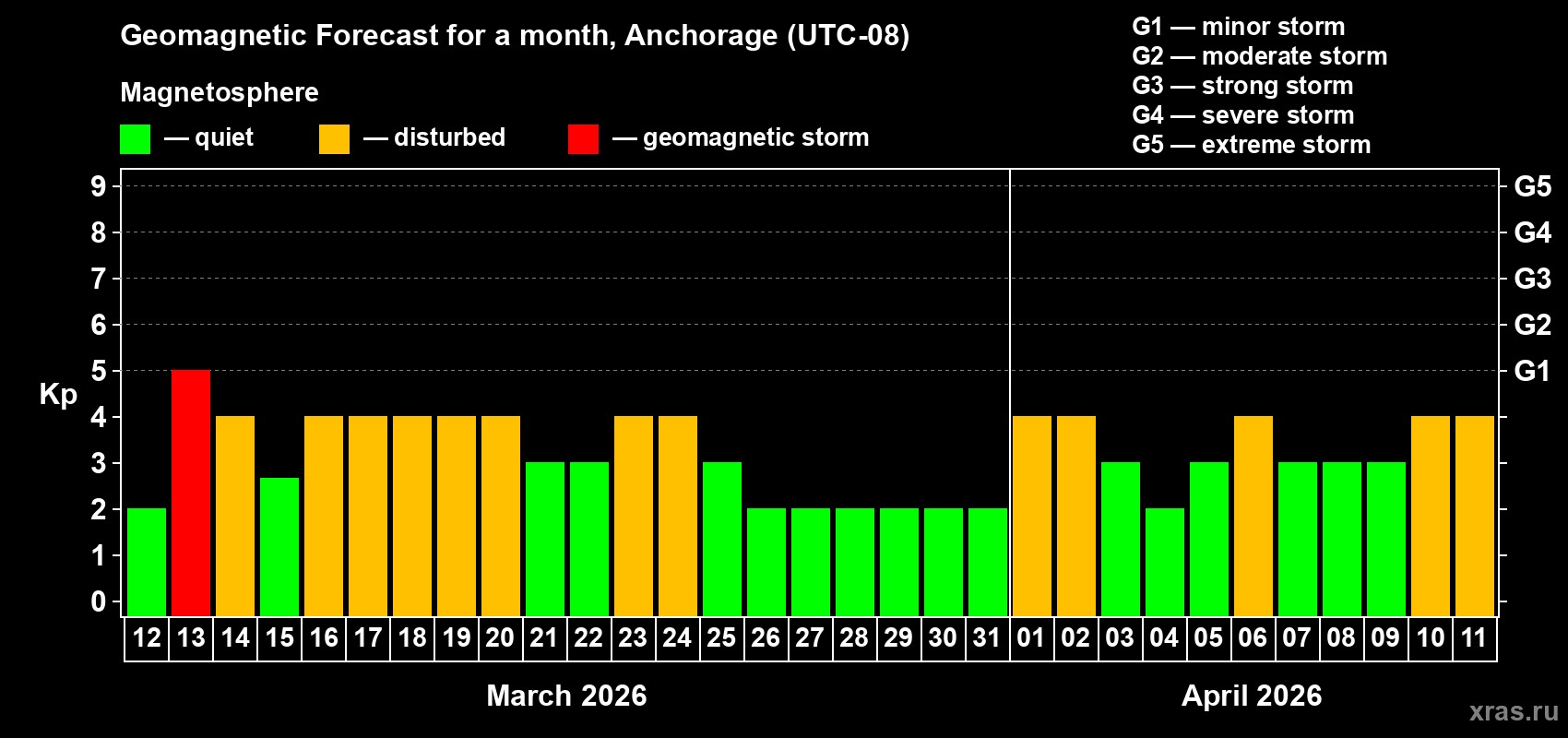 Geomagnetic Forecast for a month, Anchorage (UTC-08)

Magnetosphere

— quiet — disturbed — geomagnetic storm

G1 — minor storm
G2 — moderate storm
G3 — strong storm
G4 — severe storm
G5 — extreme storm

Kp

9 8 7 6 5 4 3 2 1 0

G5 G4 G3 G2 G1

12 13 14 15 16 17 18 19 20 21 22 23 24 25 26 27 28 29 30 31 01 02 03 04 05 06 07 08 09 10 11

March 2026

April 2026

xras.ru